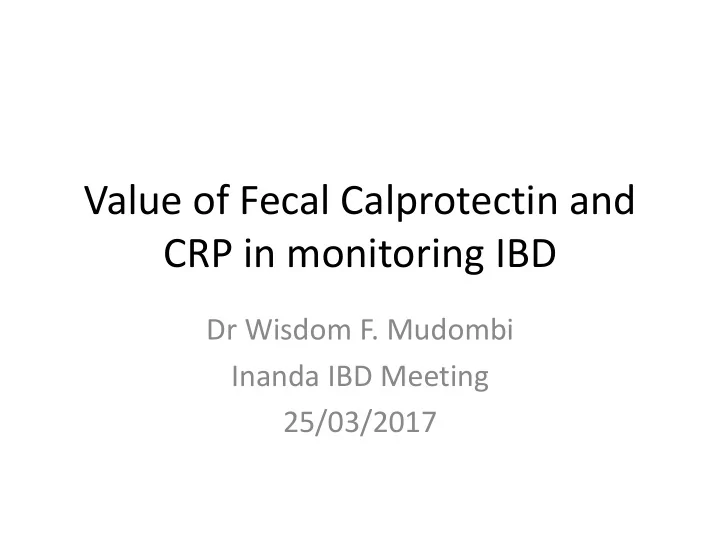 Value of Fecal Calprotectin and CRP in monitoring IBD

Dr Wisdom F. Mudombi
Inanda IBD Meeting
25/03/2017